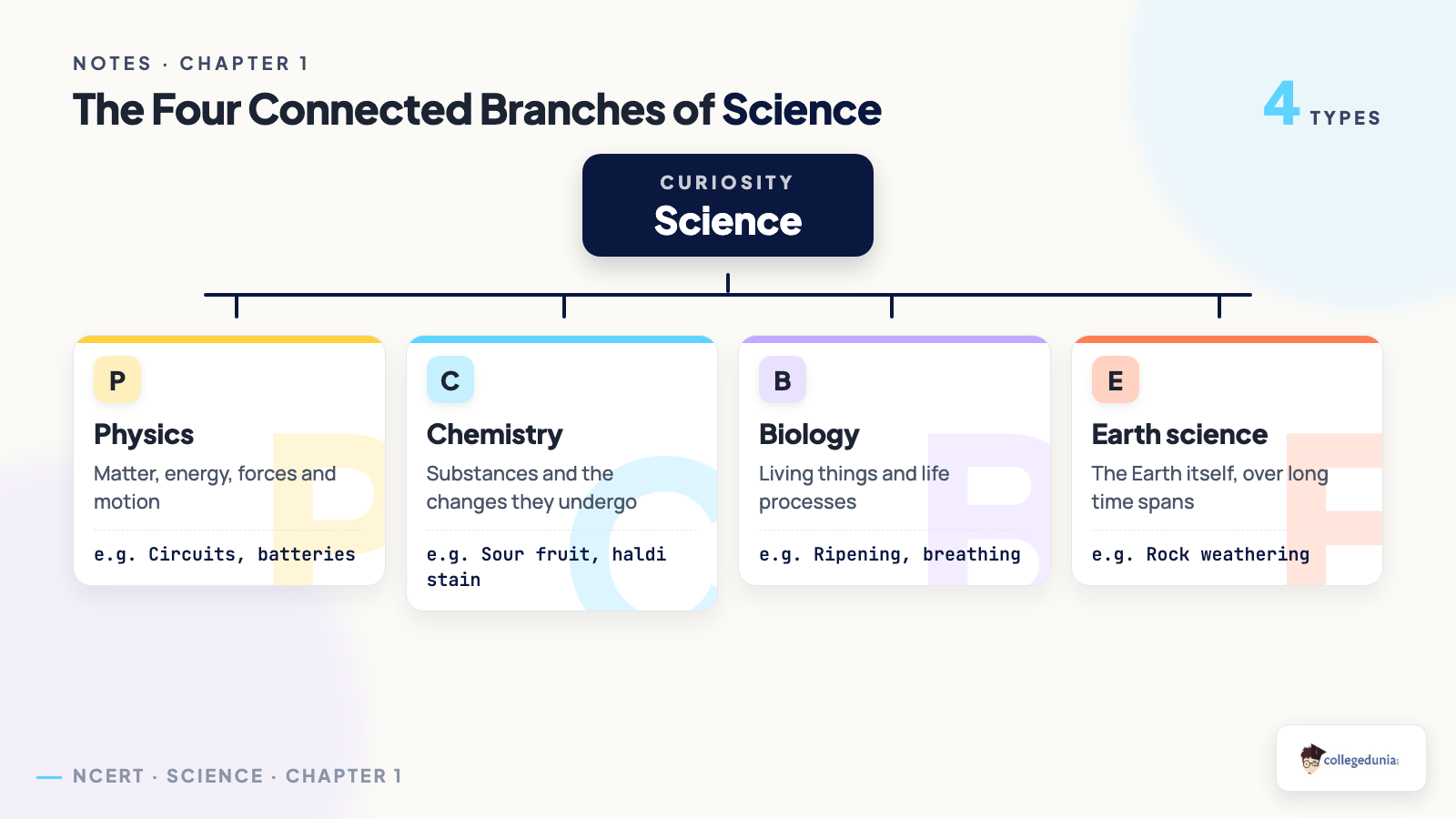 NOTES · CHAPTER 1

The Four Connected Branches of Science

4 TYPES

CURIOSITY
Science

P
Physics
Matter, energy, forces and motion
e.g. Circuits, batteries

C
Chemistry
Substances and the changes they undergo
e.g. Sour fruit, haldi stain

B
Biology
Living things and life processes
e.g. Ripening, breathing

E
Earth science
The Earth itself, over long time spans
e.g. Rock weathering

NCERT · SCIENCE · CHAPTER 1

collegedunia